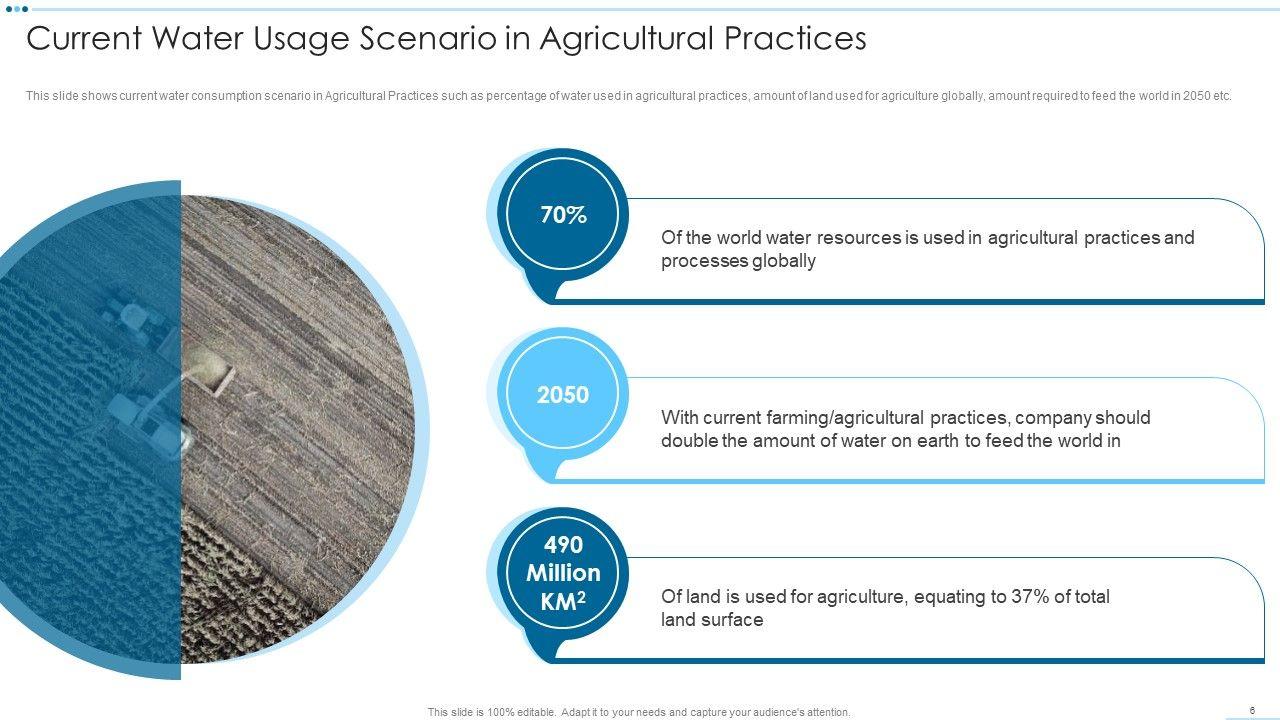 Current Water Usage Scenario in Agricultural Practices

This slide shows current water consumption scenario in Agricultural Practices such as percentage of water used in agricultural practices, amount of land used for agriculture globally, amount required to feed the world in 2050 etc.

70%

Of the world water resources is used in agricultural practices and processes globally

2050

With current farming/agricultural practices, company should double the amount of water on earth to feed the world in

490 Million $KM^2$

Of land is used for agriculture, equating to 37% of total land surface

This slide is 100% editable. Adapt it to your needs and capture your audience's attention.

6